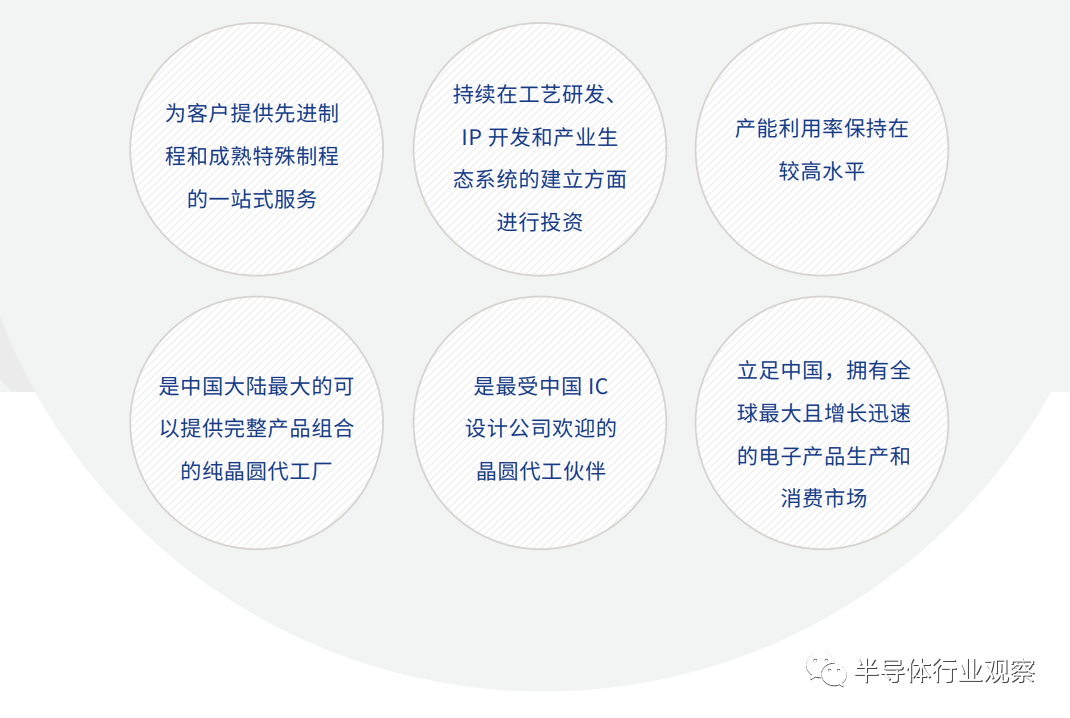 为客户提供先进制程和成熟特殊制程的一站式服务

持续在工艺研发、IP 开发和产业生态系统的建立方面进行投资

产能利用率保持在较高水平

是中国大陆最大的可以提供完整产品组合的纯晶圆代工厂

是最受中国 IC 设计公司欢迎的晶圆代工伙伴

立足中国，拥有全球最大且增长迅速的电子产品生产和消费市场

半导体行业观察